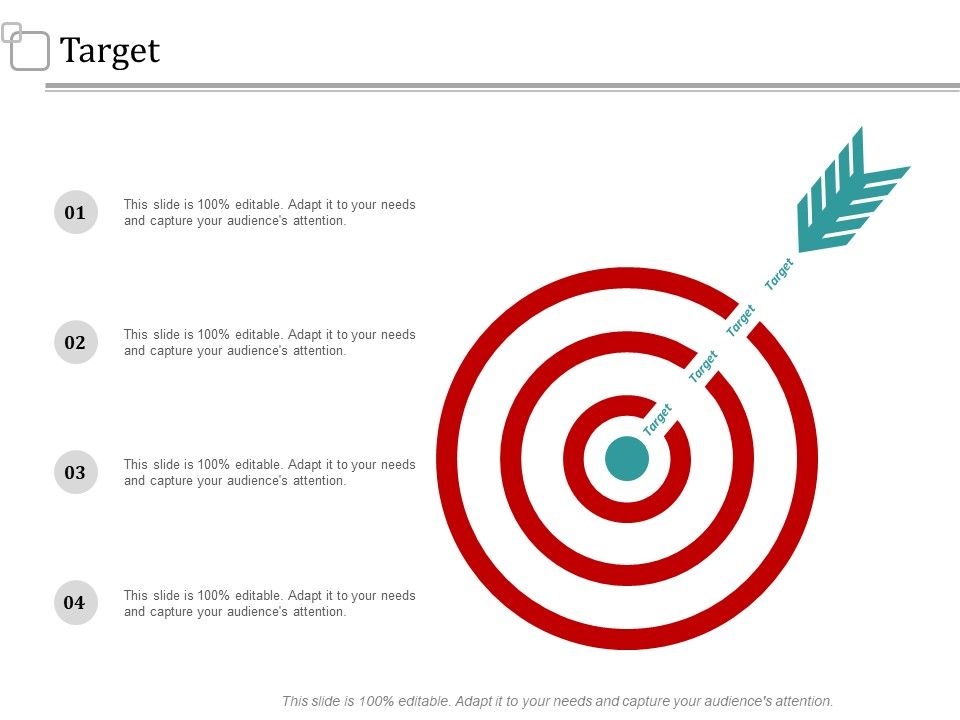 Target

01
This slide is 100% editable. Adapt it to your needs and capture your audience's attention.

02
This slide is 100% editable. Adapt it to your needs and capture your audience's attention.

03
This slide is 100% editable. Adapt it to your needs and capture your audience's attention.

04
This slide is 100% editable. Adapt it to your needs and capture your audience's attention.

Target
Target
Target
Target

This slide is 100% editable. Adapt it to your needs and capture your audience's attention.